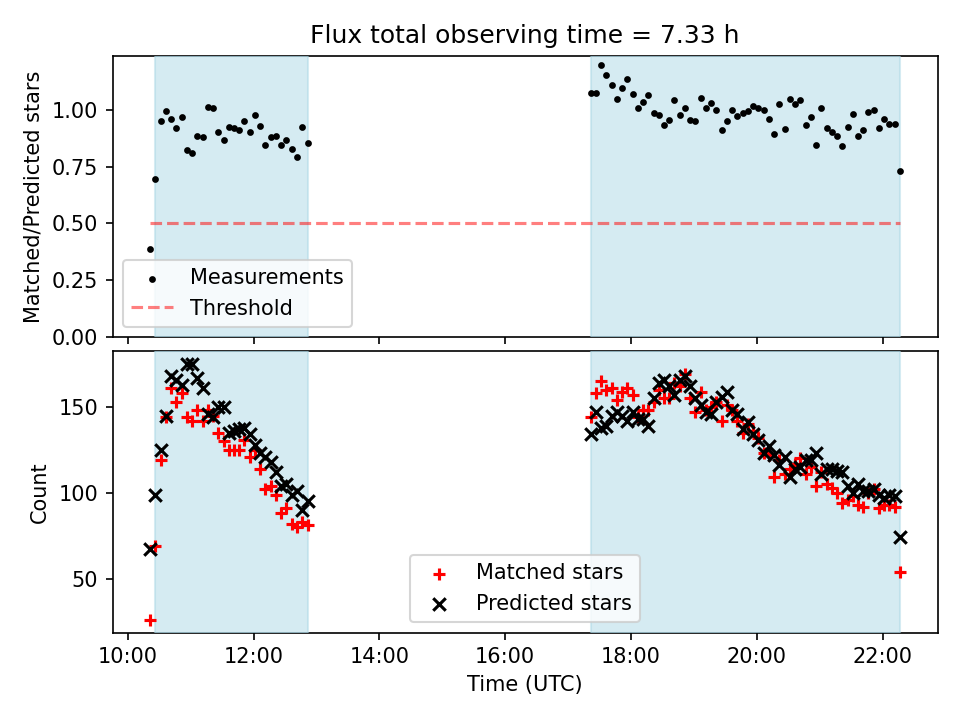 Flux total observing time = 7.33 h

Matched/Predicted stars

1.00
0.75
0.50
0.25
0.00

Measurements
Threshold

Count

150
100
50

Matched stars
Predicted stars

10:00
12:00
14:00
16:00
18:00
20:00
22:00

Time (UTC)